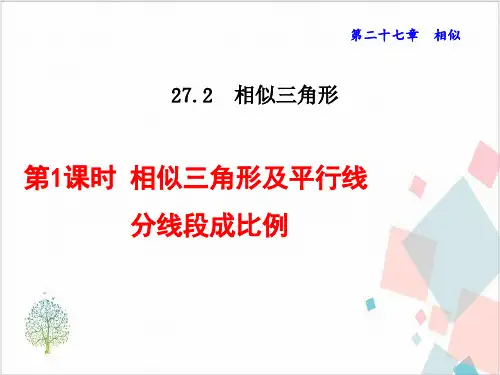 第二十七章　相似

27.2　相似三角形

第1课时　相似三角形及平行线分线段成比例